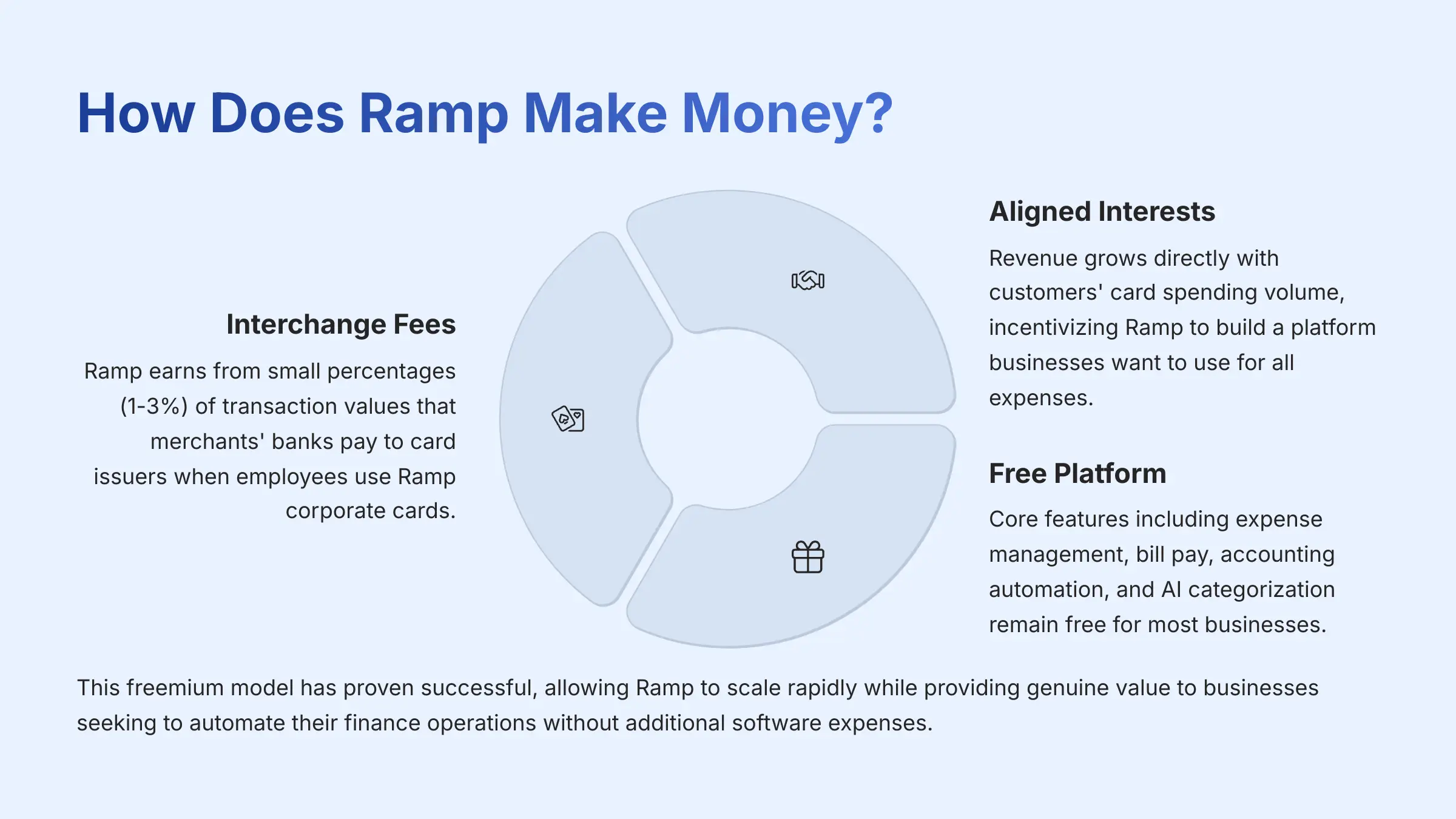 How Does Ramp Make Money?

Interchange Fees

Ramp earns from small percentages (1-3%) of transaction values that merchants' banks pay to card issuers when employees use Ramp corporate cards.

Aligned Interests

Revenue grows directly with customers' card spending volume, incentivizing Ramp to build a platform businesses want to use for all expenses.

Free Platform

Core features including expense management, bill pay, accounting automation, and AI categorization remain free for most businesses.

This freemium model has proven successful, allowing Ramp to scale rapidly while providing genuine value to businesses seeking to automate their finance operations without additional software expenses.